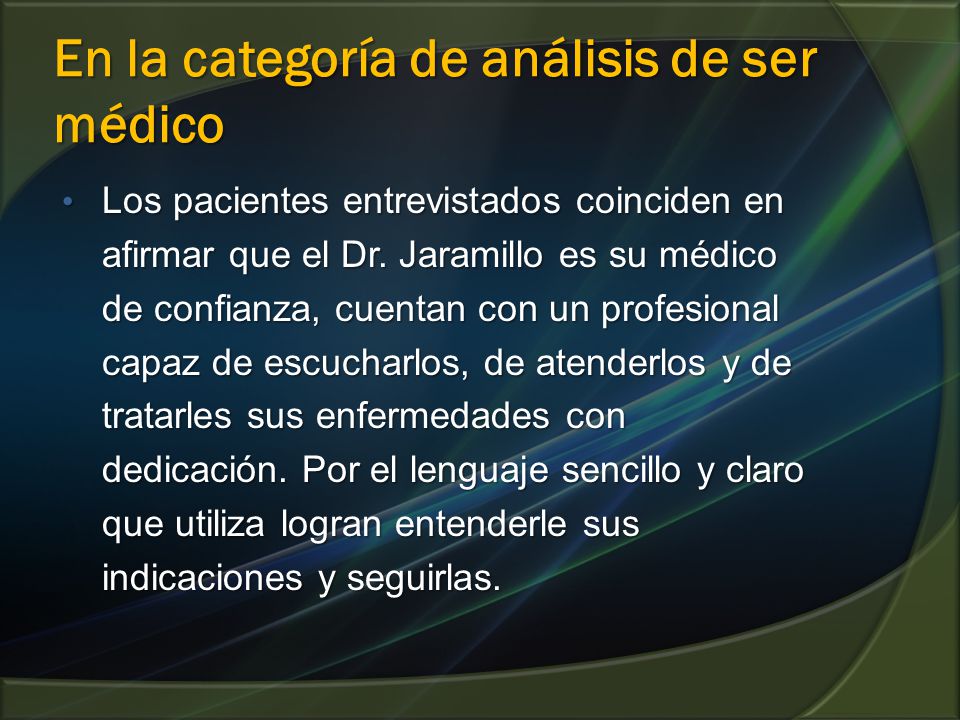 En la categoría de análisis de ser médico

• Los pacientes entrevistados coinciden en afirmar que el Dr. Jaramillo es su médico de confianza, cuentan con un profesional capaz de escucharlos, de atenderlos y de tratarles sus enfermedades con dedicación. Por el lenguaje sencillo y claro que utiliza logran entenderle sus indicaciones y seguirlas.